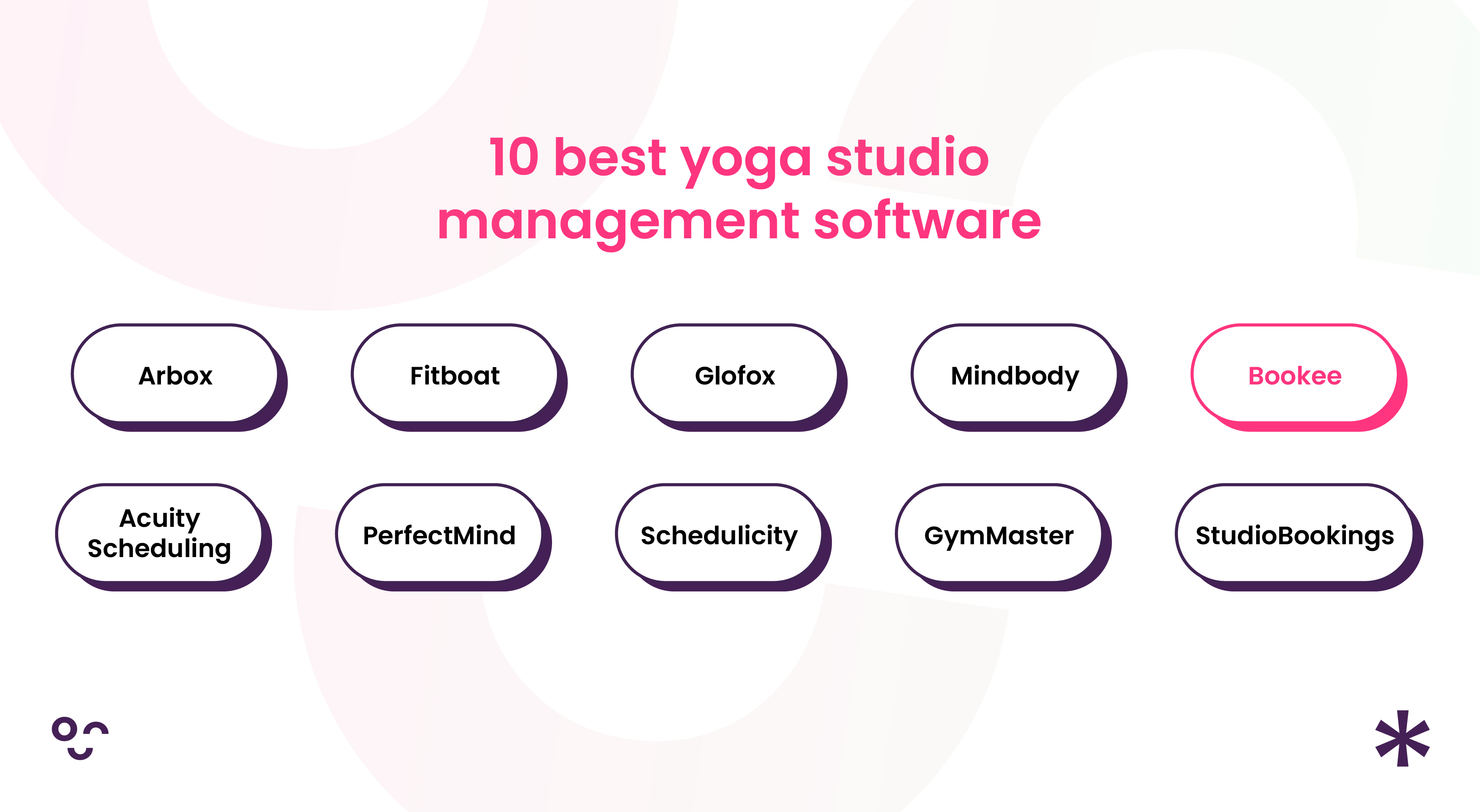 10 best yoga studio management software

Arbox

Fitboat

Glofox

Mindbody

Bookee

Acuity Scheduling

PerfectMind

Schedulicity

GymMaster

StudioBookings